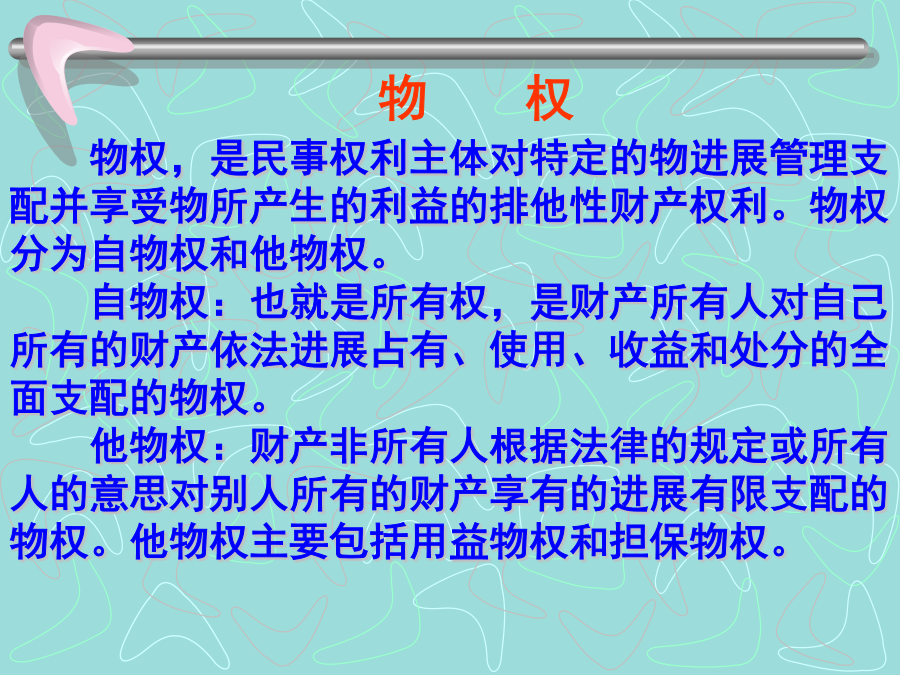 物 权

物权，是民事权利主体对特定的物进展管理支配并享受物所产生的利益的排他性财产权利。物权分为自物权和他物权。

自物权：也就是所有权，是财产所有人对自己所有的财产依法进展占有、使用、收益和处分的全面支配的物权。

他物权：财产非所有人根据法律的规定或所有人的意思对别人所有的财产享有的进展有限支配的物权。他物权主要包括用益物权和担保物权。